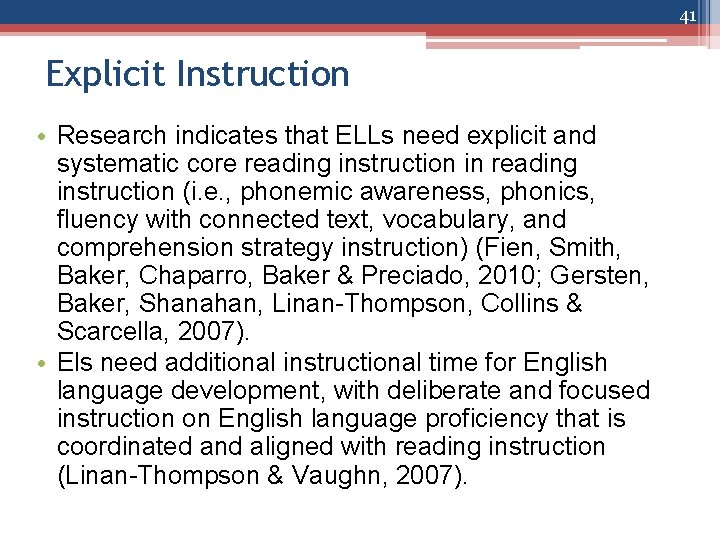 41

Explicit Instruction

• Research indicates that ELLs need explicit and systematic core reading instruction in reading instruction (i.e., phonemic awareness, phonics, fluency with connected text, vocabulary, and comprehension strategy instruction) (Fien, Smith, Baker, Chaparro, Baker & Preciado, 2010; Gersten, Baker, Shanahan, Linan-Thompson, Collins & Scarcella, 2007).
• Els need additional instructional time for English language development, with deliberate and focused instruction on English language proficiency that is coordinated and aligned with reading instruction (Linan-Thompson & Vaughn, 2007).